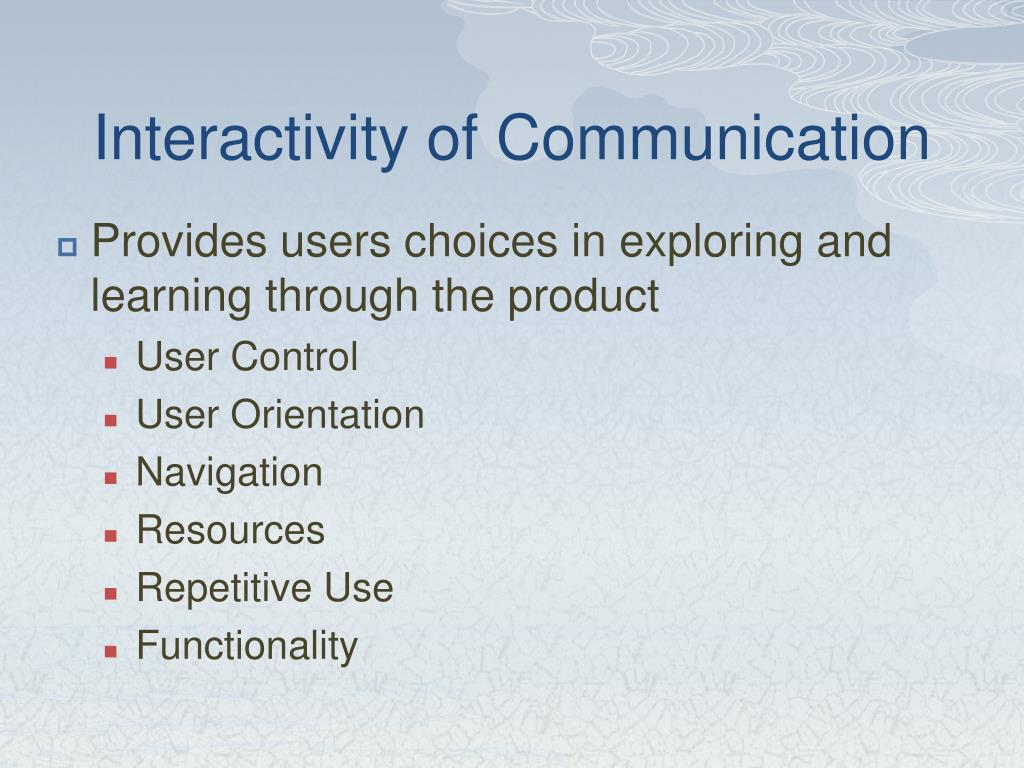 Interactivity of Communication

Provides users choices in exploring and learning through the product

User Control
User Orientation
Navigation
Resources
Repetitive Use
Functionality